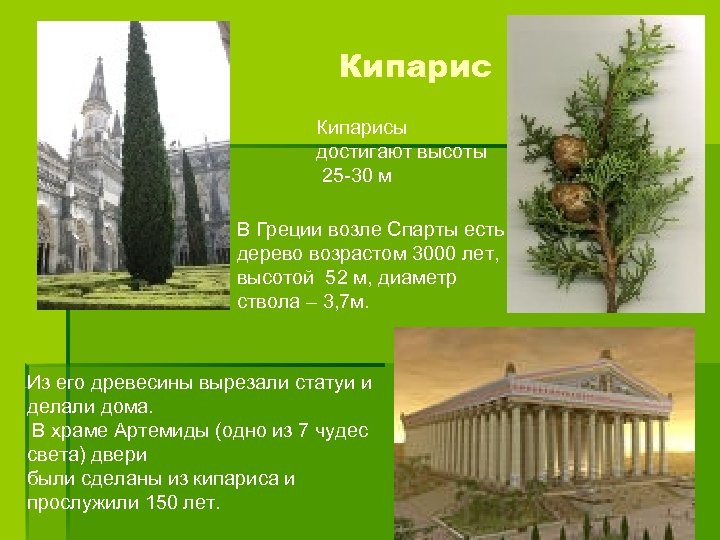 Кипарис

Кипарисы достигают высоты 25-30 м

В Греции возле Спарты есть дерево возрастом 3000 лет, высотой 52 м, диаметр ствола – 3,7м.

Из его древесины вырезали статуи и делали дома.
В храме Артемиды (одно из 7 чудес света) двери были сделаны из кипариса и прослужили 150 лет.